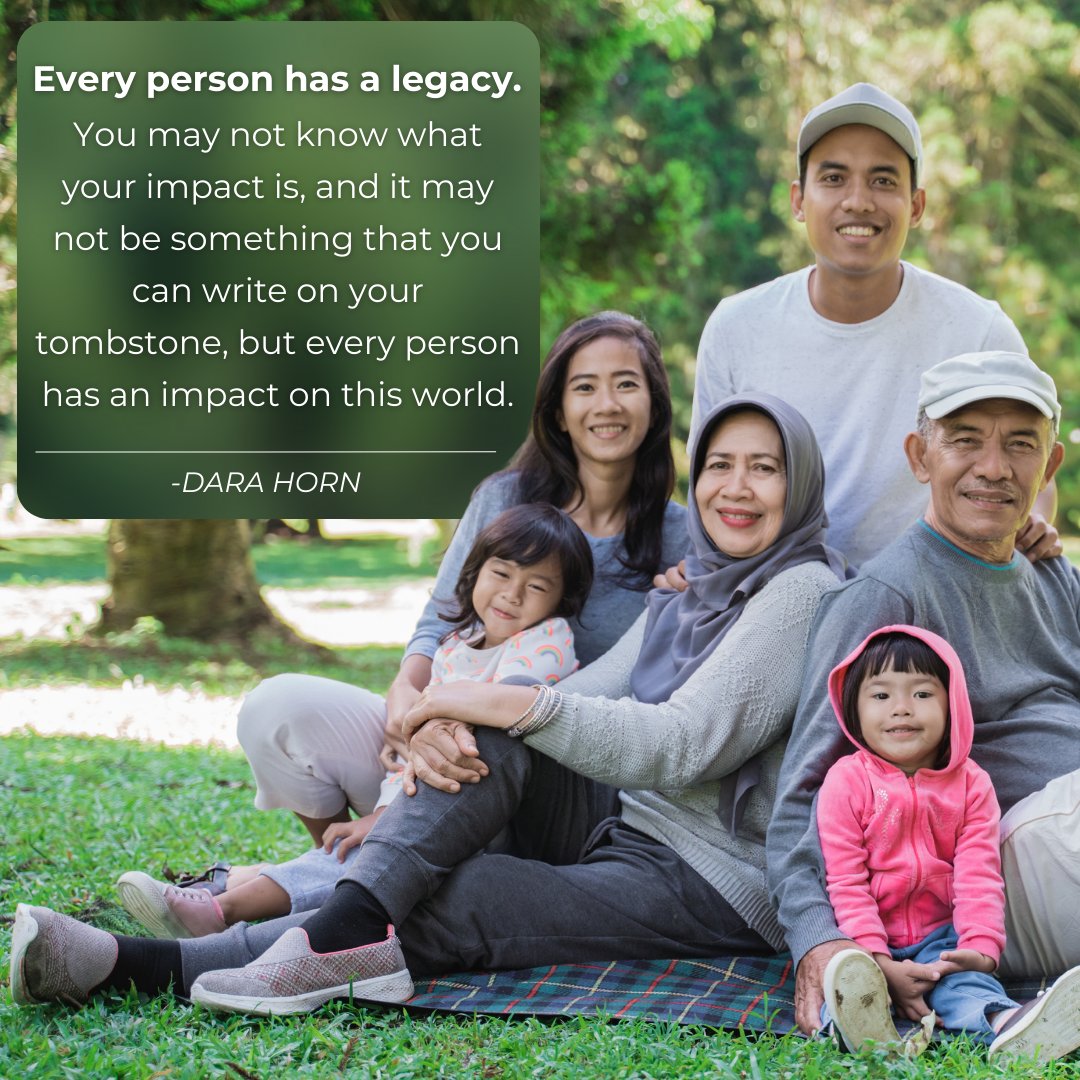 Every person has a legacy.
You may not know what your impact is, and it may not be something that you can write on your tombstone, but every person has an impact on this world.

-DARA HORN